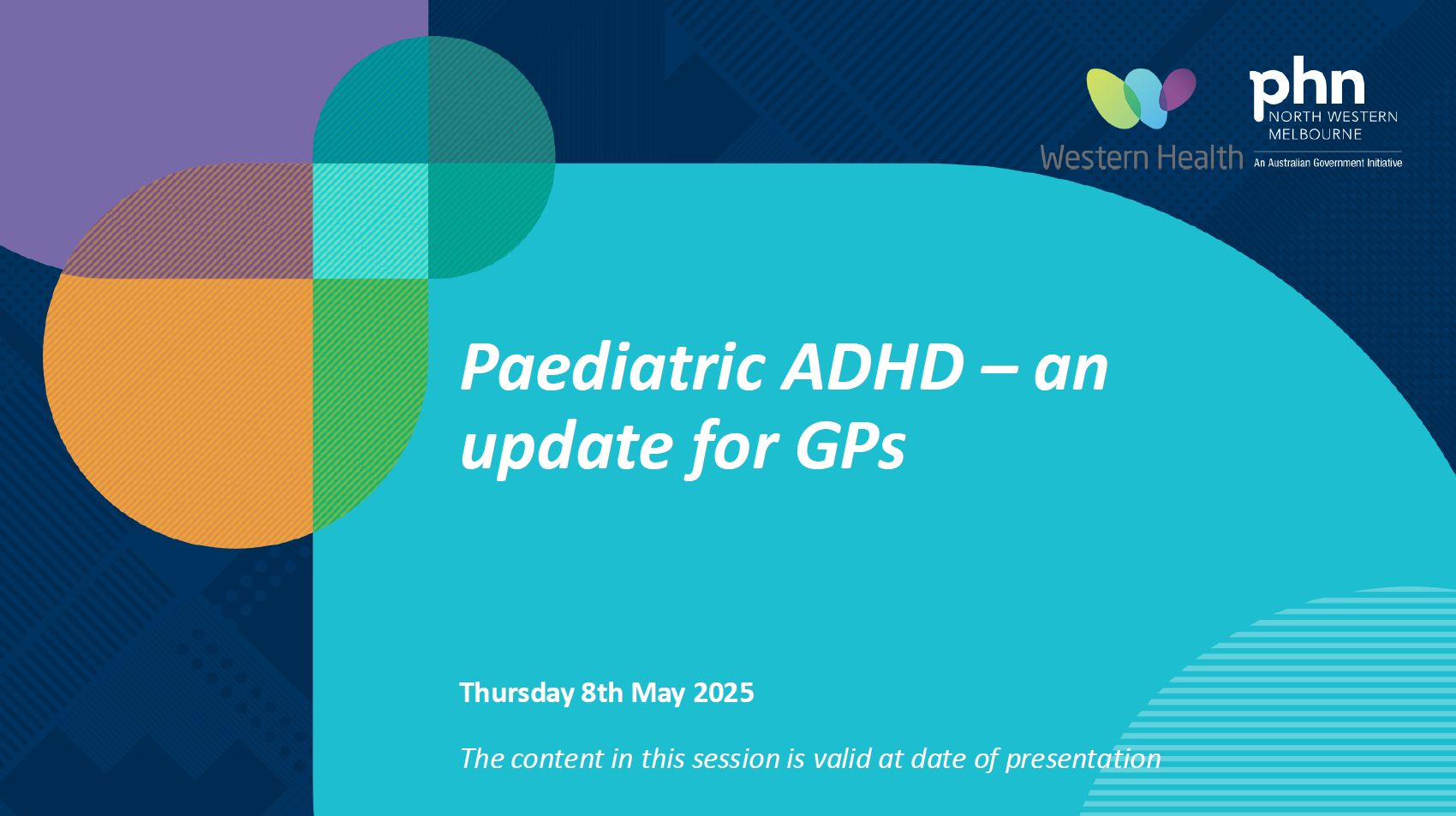 Western Health

phn
NORTH WESTERN
MELBOURNE
An Australian Government Initiative

Paediatric ADHD – an update for GPs

Thursday 8th May 2025

The content in this session is valid at date of presentation